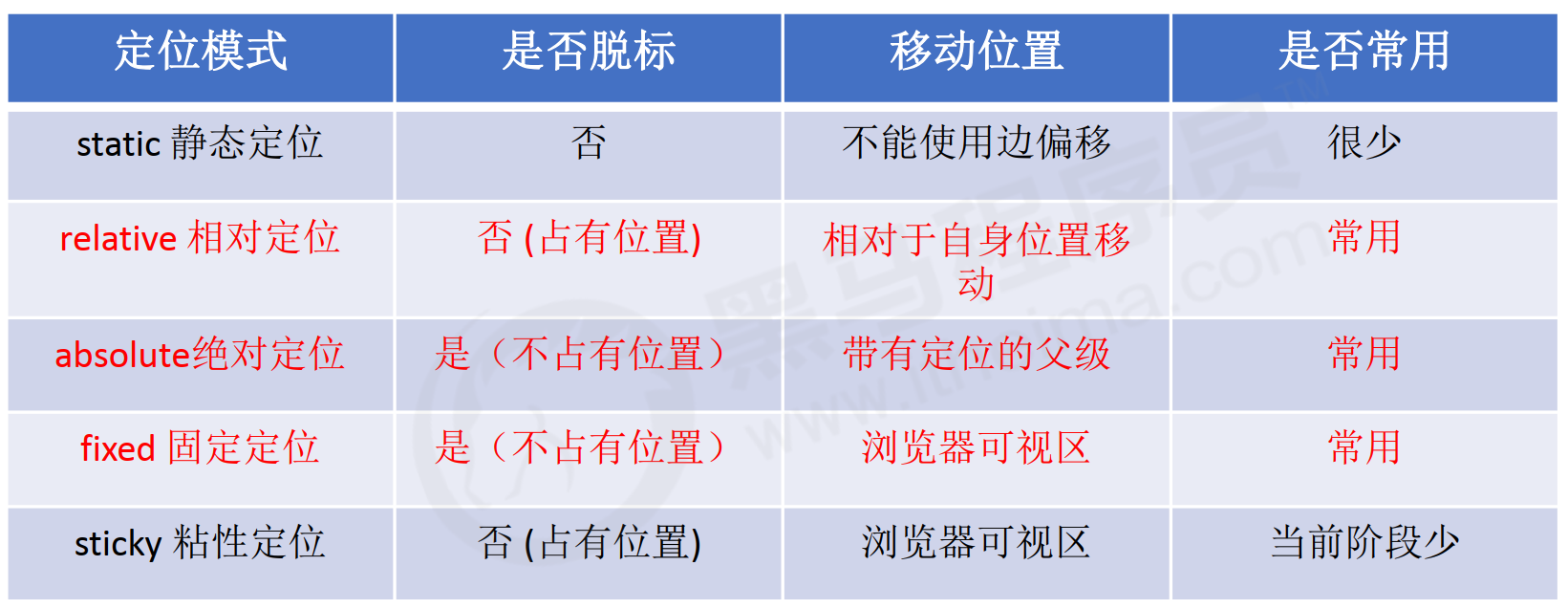 | 定位模式 | 是否脱标 | 移动位置 | 是否常用 |
|---|---|---|---|
| static 静态定位 | 否 | 不能使用边偏移 | 很少 |
| relative 相对定位 | 否 (占有位置) | 相对于自身位置移动 | 常用 |
| absolute绝对定位 | 是（不占有位置） | 带有定位的父级 | 常用 |
| fixed 固定定位 | 是（不占有位置） | 浏览器可视区 | 常用 |
| sticky 粘性定位 | 否 (占有位置) | 浏览器可视区 | 当前阶段少 |

黑马程序员 www.itheima.com